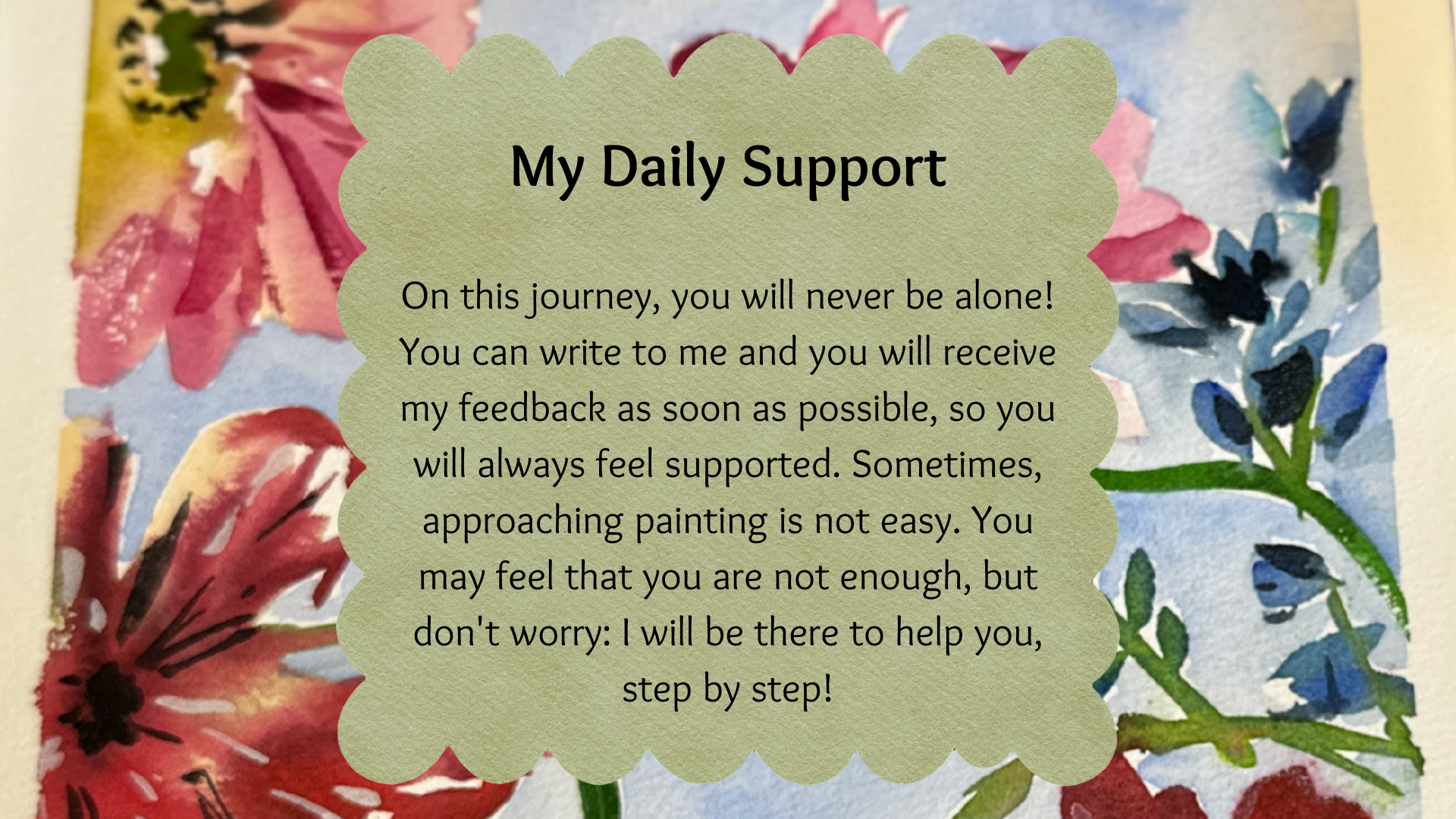 My Daily Support

On this journey, you will never be alone! You can write to me and you will receive my feedback as soon as possible, so you will always feel supported. Sometimes, approaching painting is not easy. You may feel that you are not enough, but don't worry: I will be there to help you, step by step!